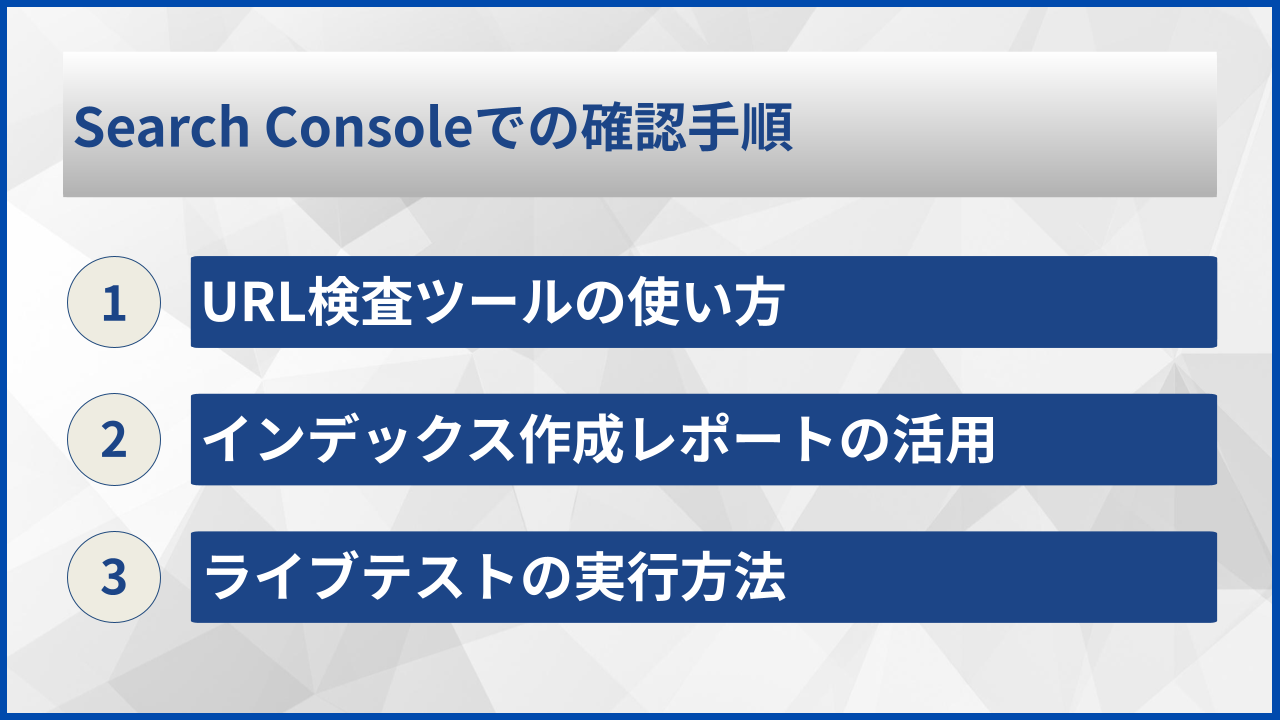 Search Consoleでの確認手順

1
URL検査ツールの使い方

2
インデックス作成レポートの活用

3
ライブテストの実行方法